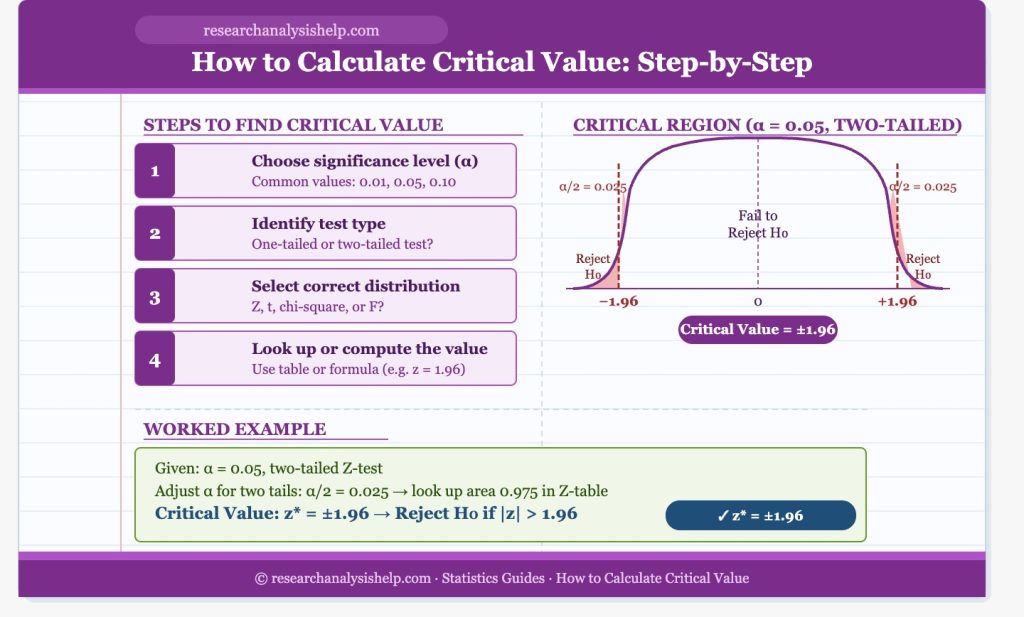 researchanalysishelp.com

How to Calculate Critical Value: Step-by-Step

STEPS TO FIND CRITICAL VALUE

1 Choose significance level (α)
Common values: 0.01, 0.05, 0.10

2 Identify test type
One-tailed or two-tailed test?

3 Select correct distribution
Z, t, chi-square, or F?

4 Look up or compute the value
Use table or formula (e.g. z = 1.96)

CRITICAL REGION (α = 0.05, TWO-TAILED)

α/2 = 0.025

α/2 = 0.025

Fail to Reject H₀

Reject H₀

Reject H₀

−1.96

0

+1.96

Critical Value = ±1.96

WORKED EXAMPLE

Given: α = 0.05, two-tailed Z-test

Adjust α for two tails: α/2 = 0.025 → look up area 0.975 in Z-table

Critical Value: z* = ±1.96 → Reject H₀ if |z| > 1.96

✓ z* = ±1.96

© researchanalysishelp.com · Statistics Guides · How to Calculate Critical Value